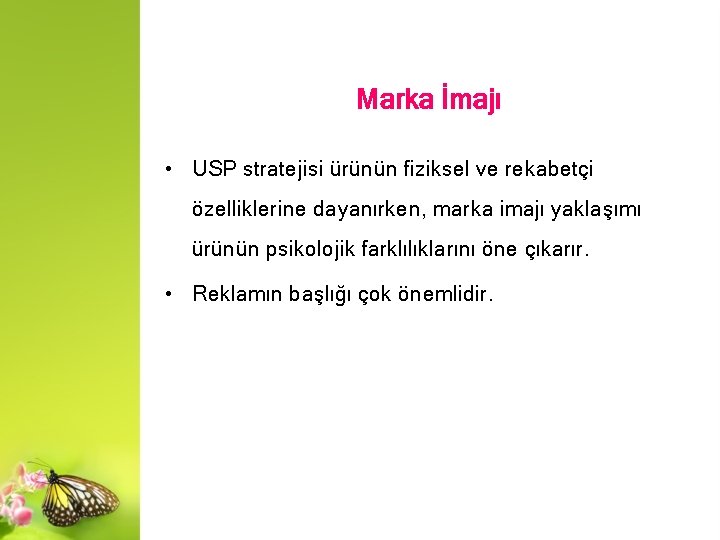 Marka İmajı

• USP stratejisi ürünün fiziksel ve rekabetçi özelliklerine dayanırken, marka imajı yaklaşımı ürünün psikolojik farklılıklarını öne çıkarır.

• Reklamın başlığı çok önemlidir.